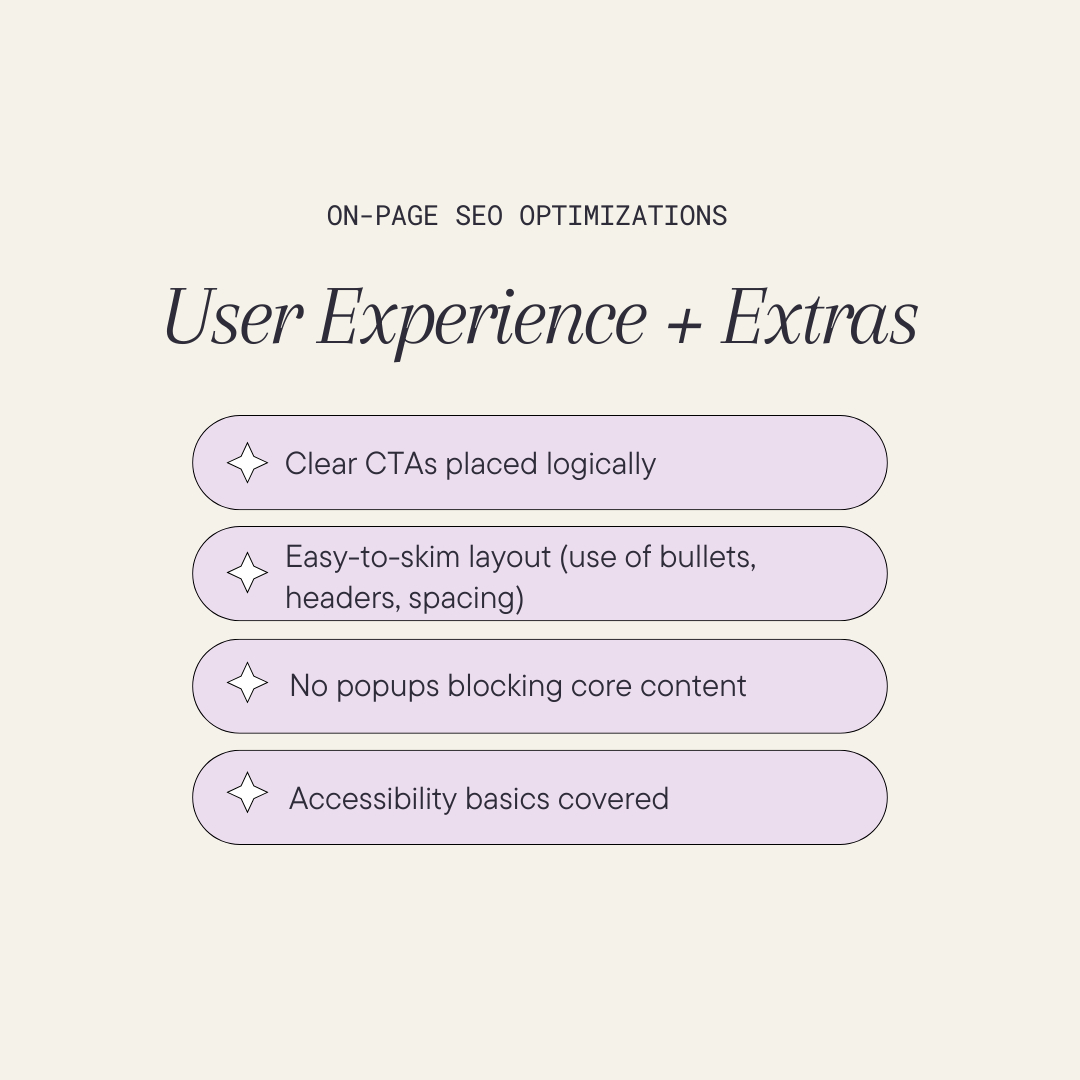 ON-PAGE SEO OPTIMIZATIONS

User Experience + Extras

Clear CTAs placed logically

Easy-to-skim layout (use of bullets, headers, spacing)

No popups blocking core content

Accessibility basics covered